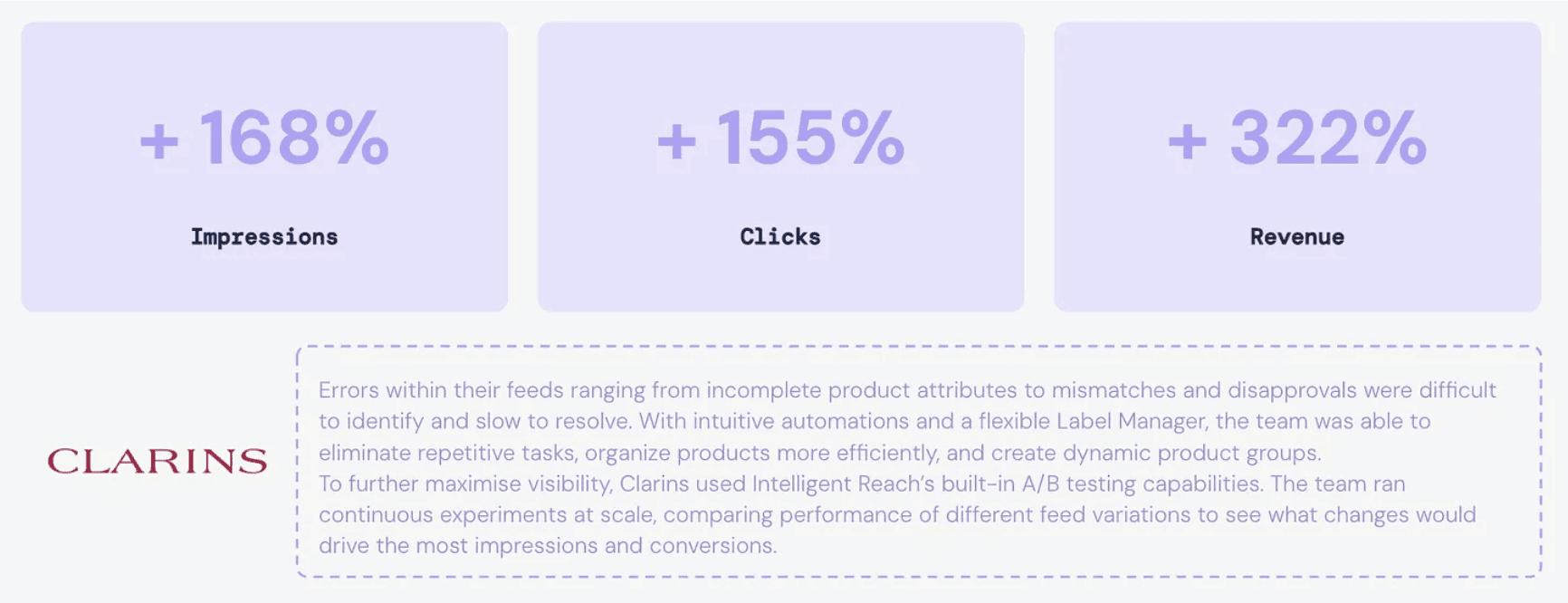 + 168%

Impressions

+ 155%

Clicks

+ 322%

Revenue

CLARINS

Errors within their feeds ranging from incomplete product attributes to mismatches and disapprovals were difficult to identify and slow to resolve. With intuitive automations and a flexible Label Manager, the team was able to eliminate repetitive tasks, organize products more efficiently, and create dynamic product groups.
To further maximise visibility, Clarins used Intelligent Reach's built-in A/B testing capabilities. The team ran continuous experiments at scale, comparing performance of different feed variations to see what changes would drive the most impressions and conversions.